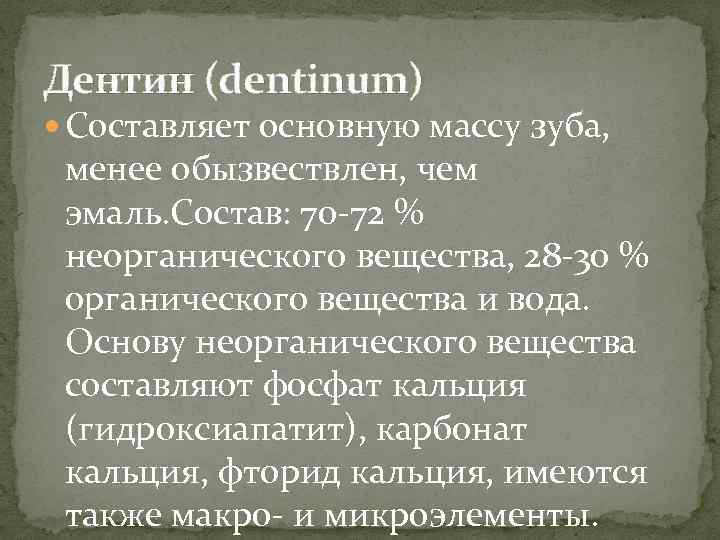 Дентин (dentinum)

Составляет основную массу зуба, менее обызвествлен, чем эмаль.Состав: 70-72 % неорганического вещества, 28-30 % органического вещества и вода. Основу неорганического вещества составляют фосфат кальция (гидроксиапатит), карбонат кальция, фторид кальция, имеются также макро- и микроэлементы.